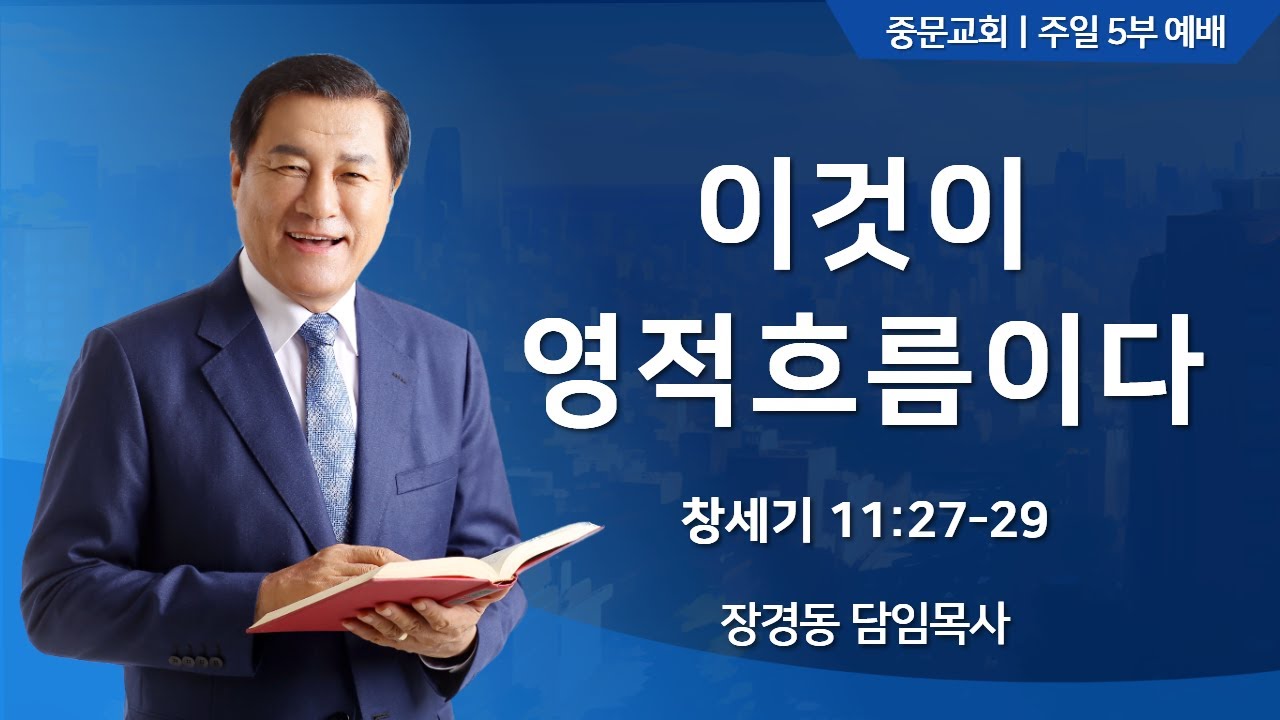 중문교회 | 주일 5부 예배

이것이
영적흐름이다

창세기 11:27-29

장경동 담임목사